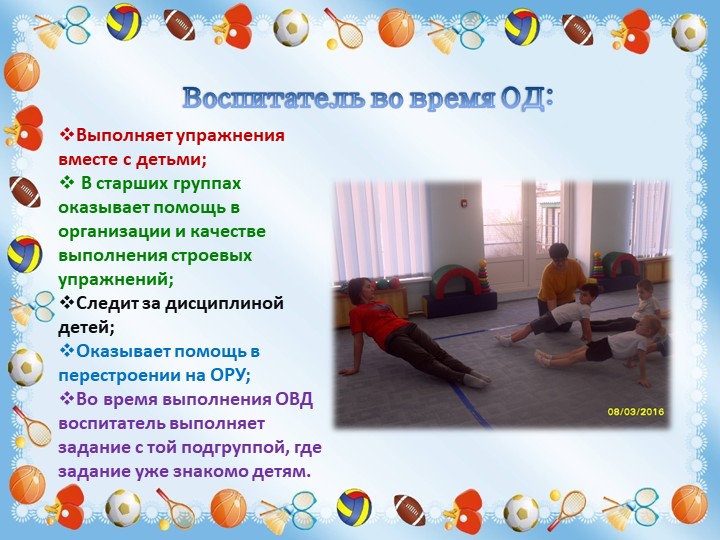 Воспитатель во время ОД:

❖Выполняет упражнения вместе с детьми;
❖ В старших группах оказывает помощь в организации и качестве выполнения строевых упражнений;
❖Следит за дисциплиной детей;
❖Оказывает помощь в перестроении на ОРУ;
❖Во время выполнения ОВД воспитатель выполняет задание с той подгруппой, где задание уже знакомо детям.

08/03/2016